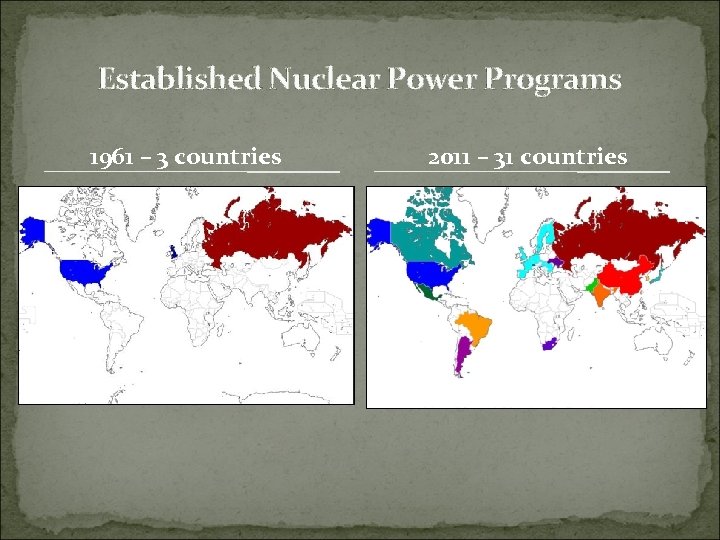 Established Nuclear Power Programs

1961 – 3 countries

2011 – 31 countries